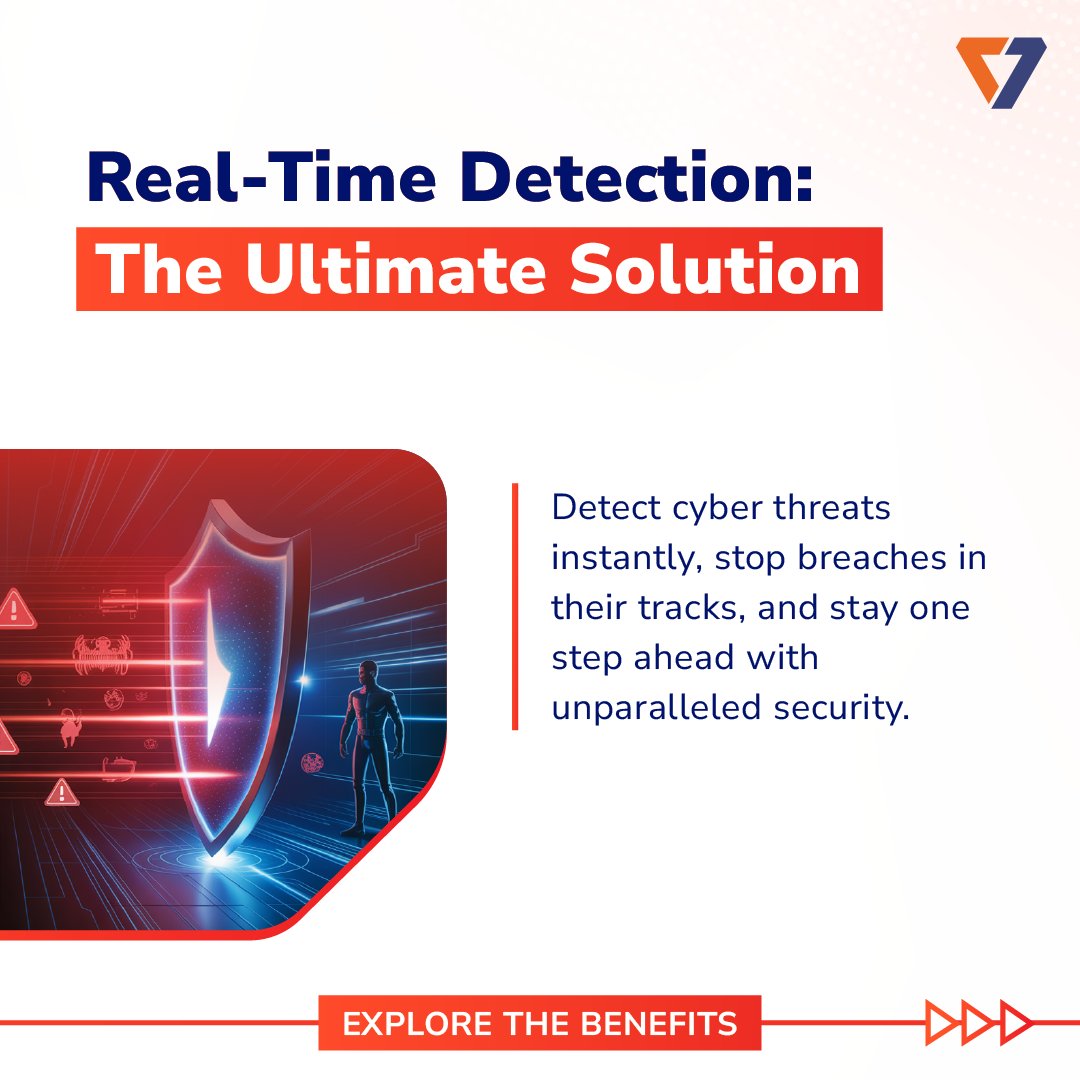 Real-Time Detection:
The Ultimate Solution

Detect cyber threats instantly, stop breaches in their tracks, and stay one step ahead with unparalleled security.

EXPLORE THE BENEFITS